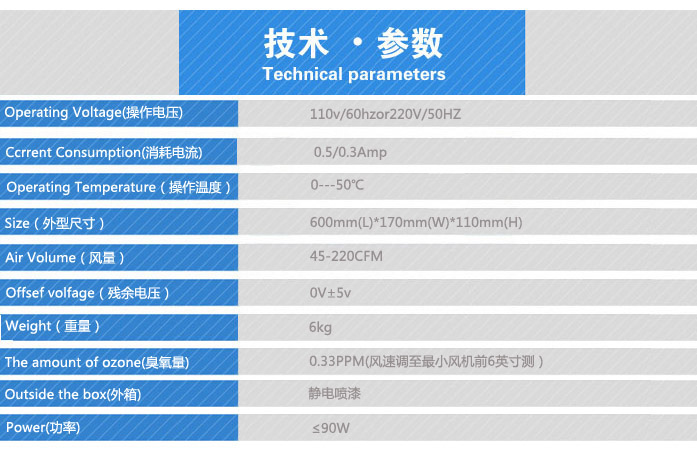 技术 · 参数
Technical parameters

| | |
|---|---|
| Operating Voltage(操作电压) | 110v/60hzor220V/50HZ |
| Ccrrent Consumption(消耗电流) | 0.5/0.3Amp |
| Operating Temperature（操作温度） | 0---50℃ |
| Size（外型尺寸） | 600mm(L)*170mm(W)*110mm(H) |
| Air Volume（风量） | 45-220CFM |
| Offsef volfage（残余电压） | 0V±5v |
| Weight（重量） | 6kg |
| The amount of ozone(臭氧量) | 0.33PPM(风速调至最小风机前6英寸测） |
| Outside the box(外箱) | 静电喷漆 |
| Power(功率) | ≤90W |